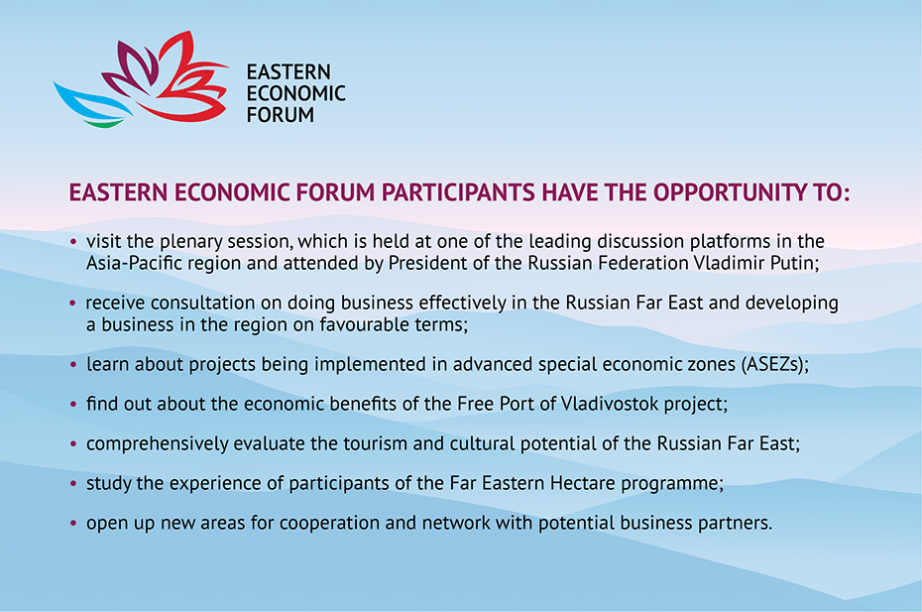 EASTERN
ECONOMIC
FORUM

EASTERN ECONOMIC FORUM PARTICIPANTS HAVE THE OPPORTUNITY TO:

• visit the plenary session, which is held at one of the leading discussion platforms in the Asia-Pacific region and attended by President of the Russian Federation Vladimir Putin;

• receive consultation on doing business effectively in the Russian Far East and developing a business in the region on favourable terms;

• learn about projects being implemented in advanced special economic zones (ASEZs);

• find out about the economic benefits of the Free Port of Vladivostok project;

• comprehensively evaluate the tourism and cultural potential of the Russian Far East;

• study the experience of participants of the Far Eastern Hectare programme;

• open up new areas for cooperation and network with potential business partners.